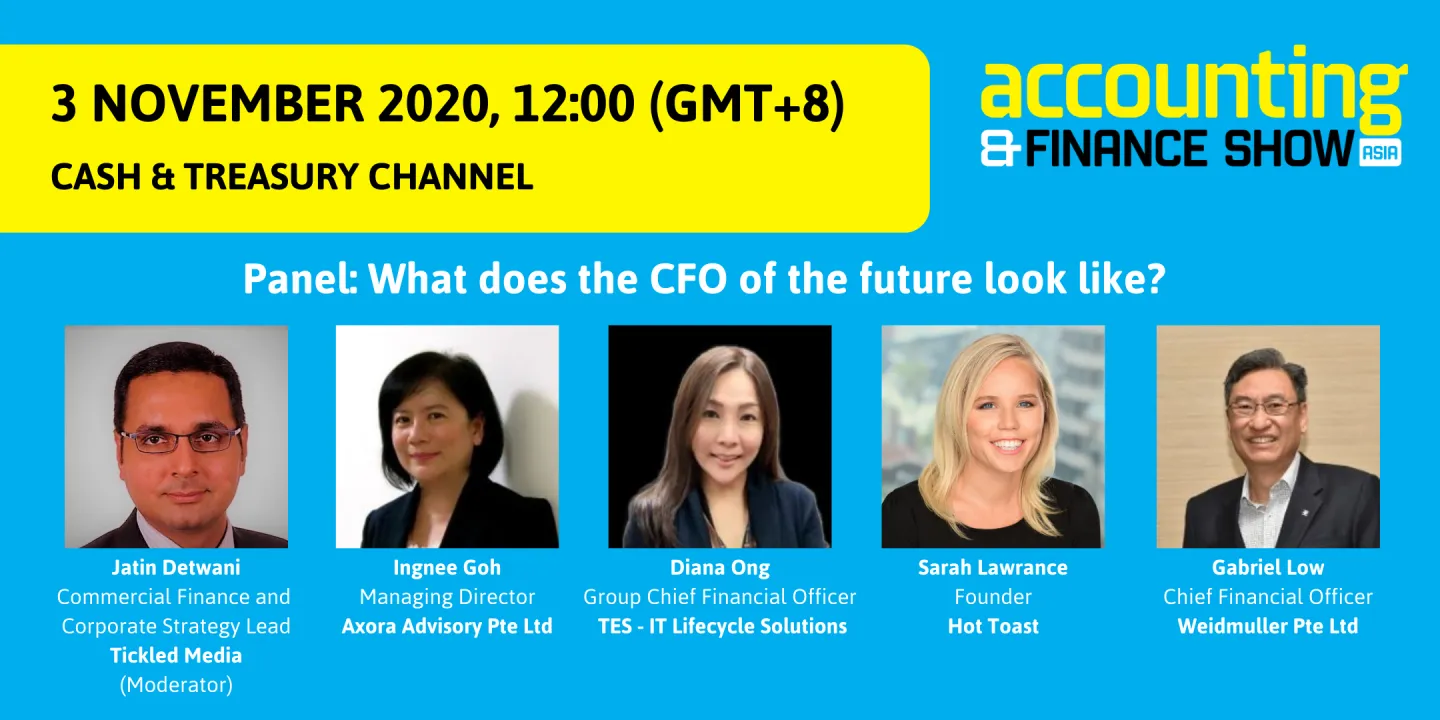 3 NOVEMBER 2020, 12:00 (GMT+8)
CASH & TREASURY CHANNEL

accounting
& FINANCE SHOW ASIA

Panel: What does the CFO of the future look like?

Jatin Detwani
Commercial Finance and Corporate Strategy Lead
Tickled Media
(Moderator)

Ingnee Goh
Managing Director
Axora Advisory Pte Ltd

Diana Ong
Group Chief Financial Officer
TES - IT Lifecycle Solutions

Sarah Lawrance
Founder
Hot Toast

Gabriel Low
Chief Financial Officer
Weidmuller Pte Ltd